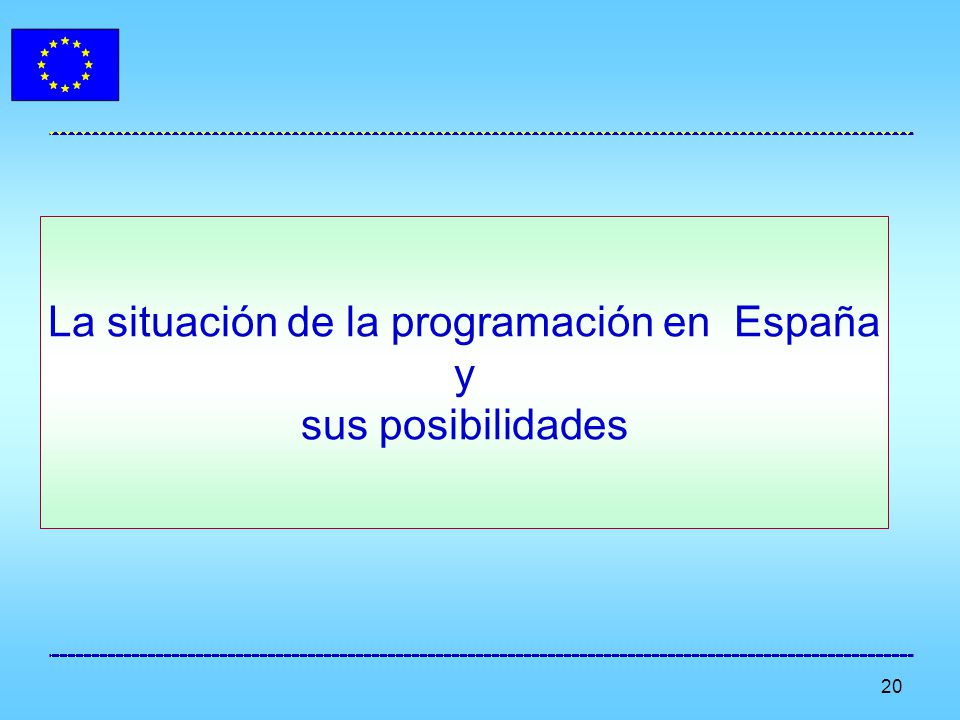 La situación de la programación en España
y
sus posibilidades

20